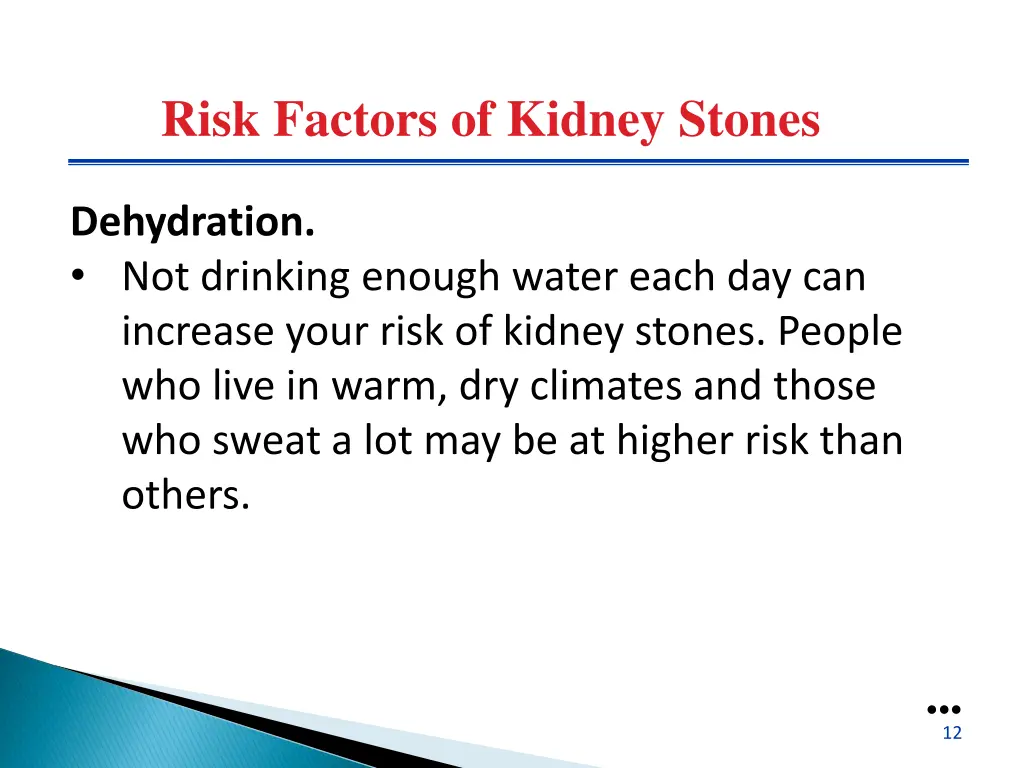 Risk Factors of Kidney Stones

Dehydration.
• Not drinking enough water each day can increase your risk of kidney stones. People who live in warm, dry climates and those who sweat a lot may be at higher risk than others.

12